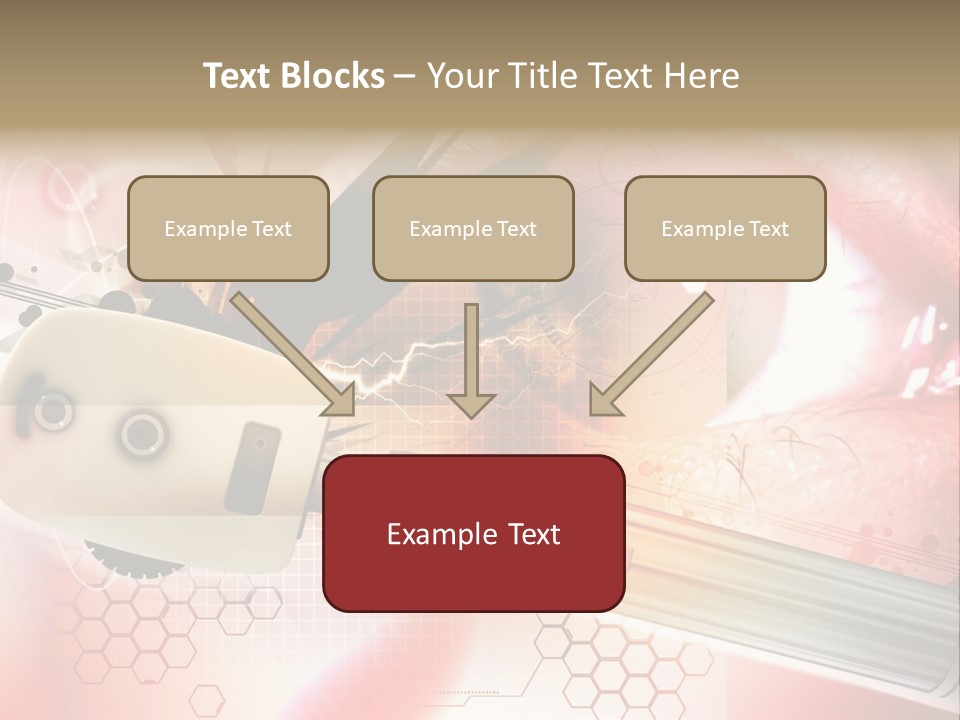 Text Blocks – Your Title Text Here

Example Text

Example Text

Example Text

Example Text